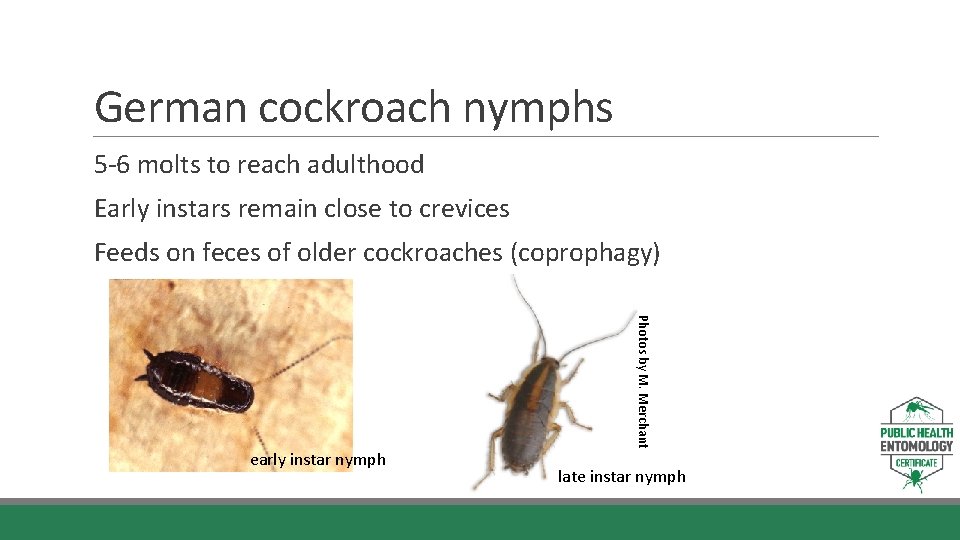 German cockroach nymphs

5-6 molts to reach adulthood

Early instars remain close to crevices

Feeds on feces of older cockroaches (coprophagy)

early instar nymph

Photos by M. Merchant

late instar nymph

PUBLIC HEALTH ENTOMOLOGY CERTIFICATE